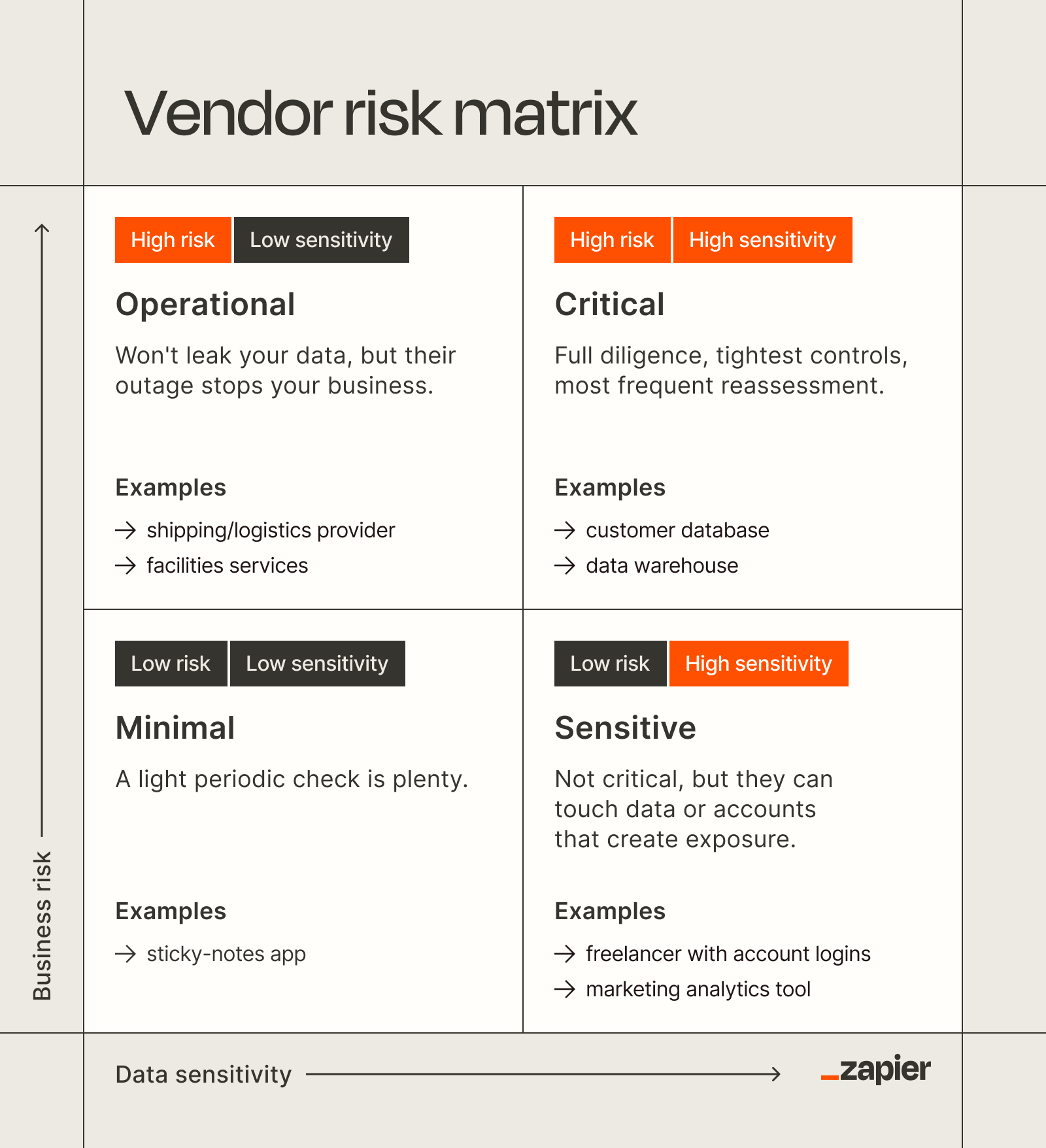 Vendor risk matrix

Business risk

High risk Low sensitivity

Operational

Won't leak your data, but their outage stops your business.

Examples

→ shipping/logistics provider
→ facilities services

High risk High sensitivity

Critical

Full diligence, tightest controls, most frequent reassessment.

Examples

→ customer database
→ data warehouse

Low risk Low sensitivity

Minimal

A light periodic check is plenty.

Examples

→ sticky-notes app

Low risk High sensitivity

Sensitive

Not critical, but they can touch data or accounts that create exposure.

Examples

→ freelancer with account logins
→ marketing analytics tool

Data sensitivity

_zapier